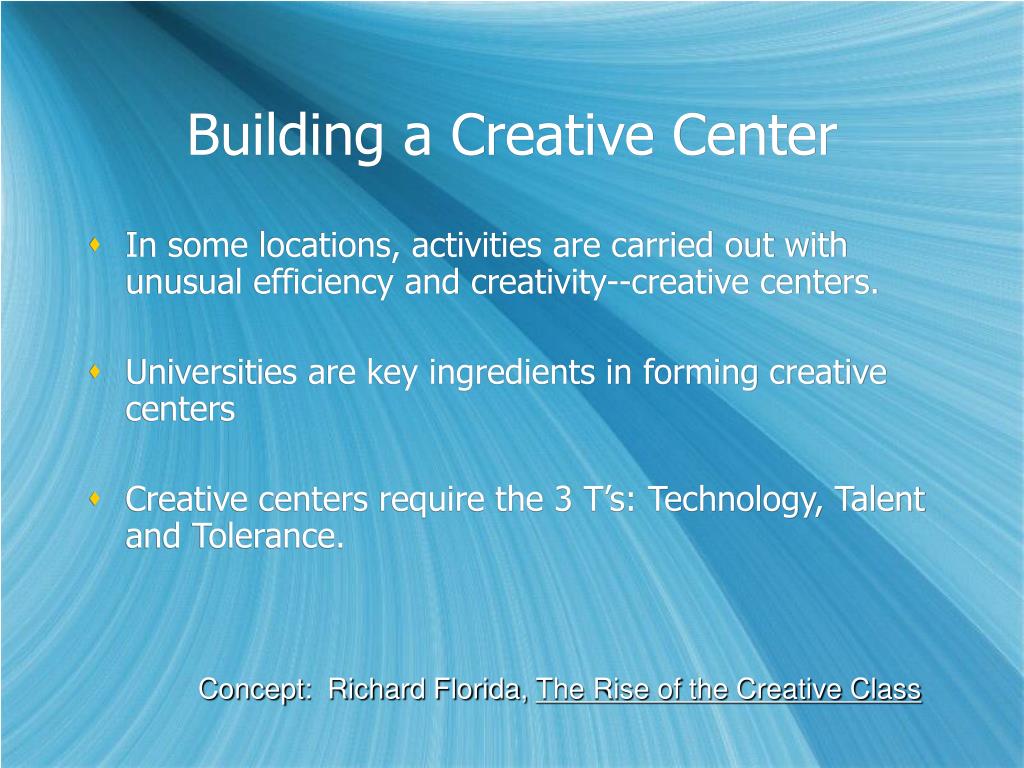 Building a Creative Center

In some locations, activities are carried out with unusual efficiency and creativity--creative centers.

Universities are key ingredients in forming creative centers

Creative centers require the 3 T’s: Technology, Talent and Tolerance.

Concept: Richard Florida, The Rise of the Creative Class